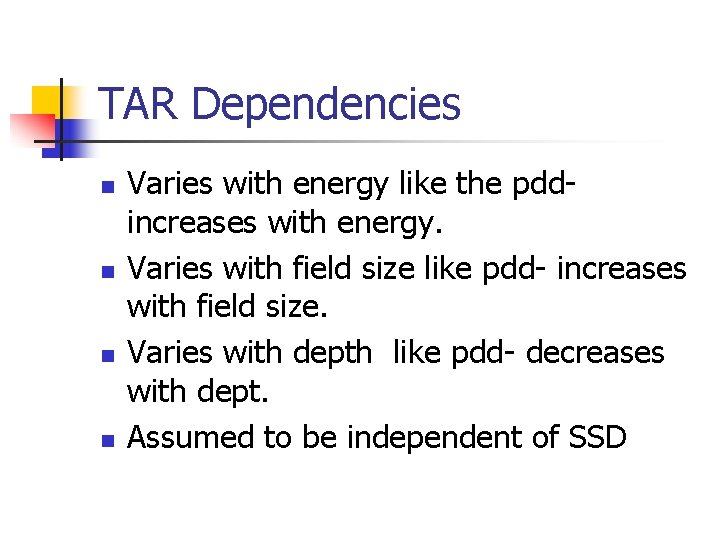 TAR Dependencies

- Varies with energy like the pdd- increases with energy.
- Varies with field size like pdd- increases with field size.
- Varies with depth like pdd- decreases with dept.
- Assumed to be independent of SSD